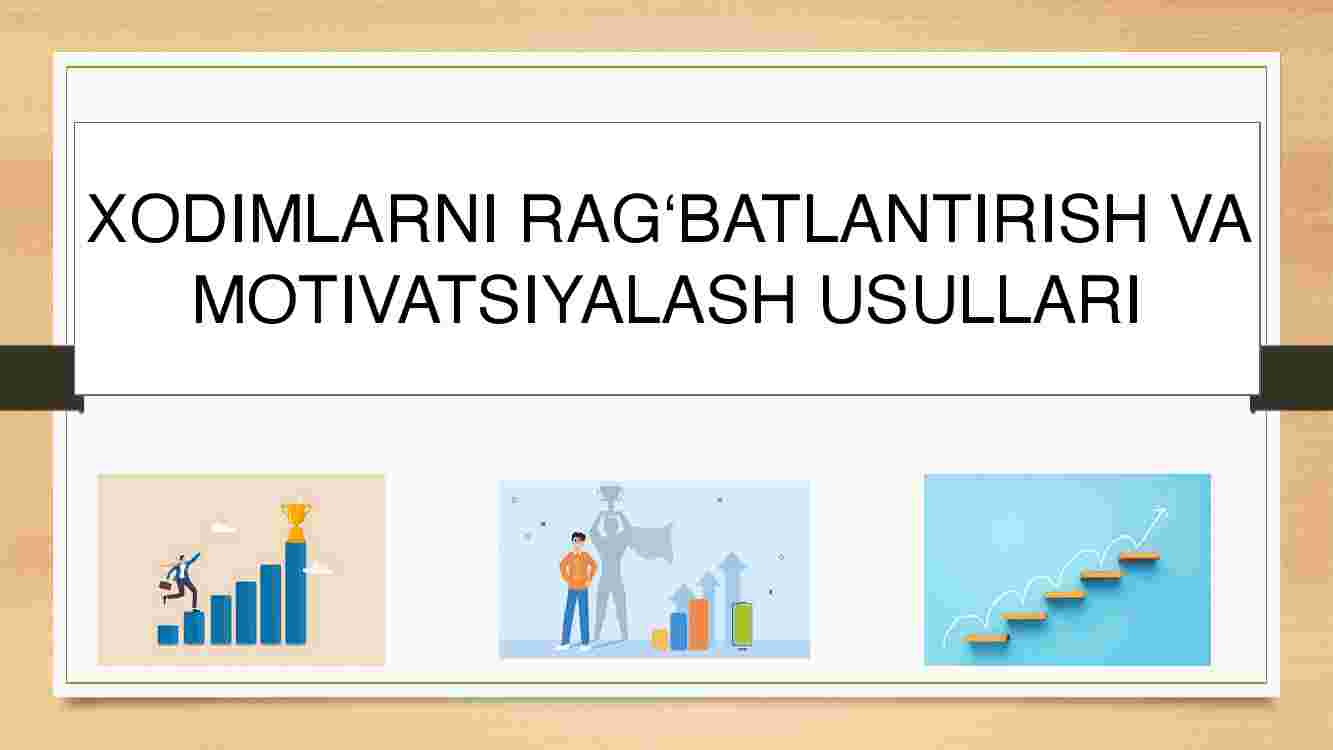 XODIMLARNI RAG‘BATLANTIRISH VA MOTIVATSIYALASH USULLARI